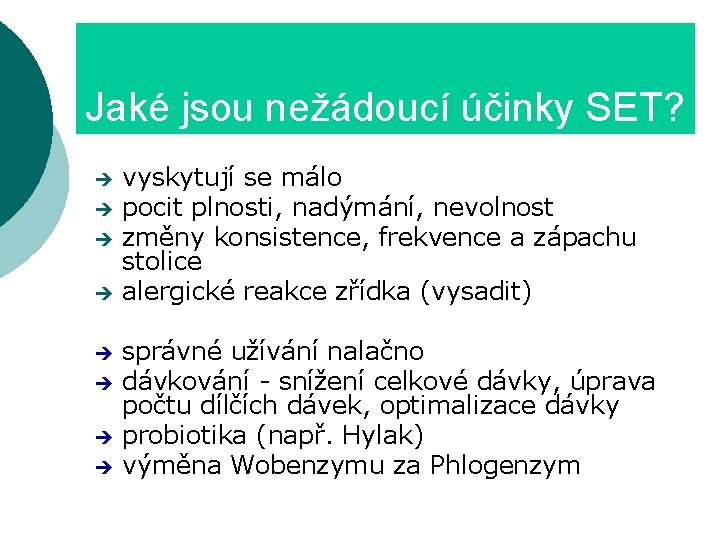 Jaké jsou nežádoucí účinky SET?

➔ vyskytují se málo
➔ pocit plnosti, nadýmání, nevolnost
➔ změny konsistence, frekvence a zápachu stolice
➔ alergické reakce zřídka (vysadit)

➔ správné užívání nalačno
➔ dávkování - snížení celkové dávky, úprava počtu dílčích dávek, optimalizace dávky
➔ probiotika (např. Hylak)
➔ výměna Wobenzymu za Phlogenzym